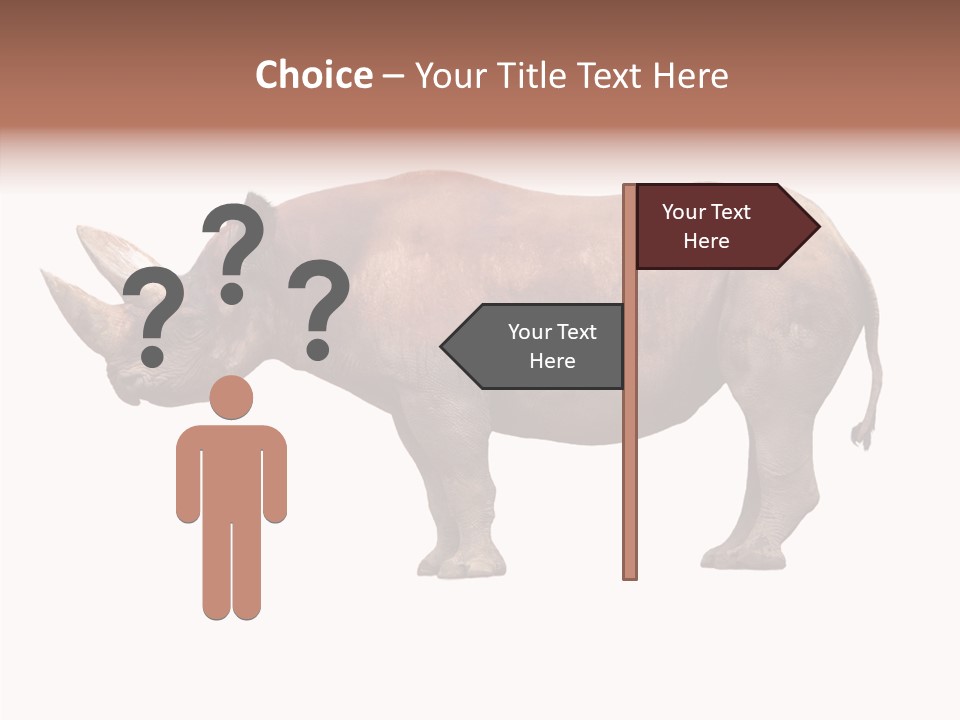 Choice – Your Title Text Here

? ? ?

Your Text Here

Your Text Here